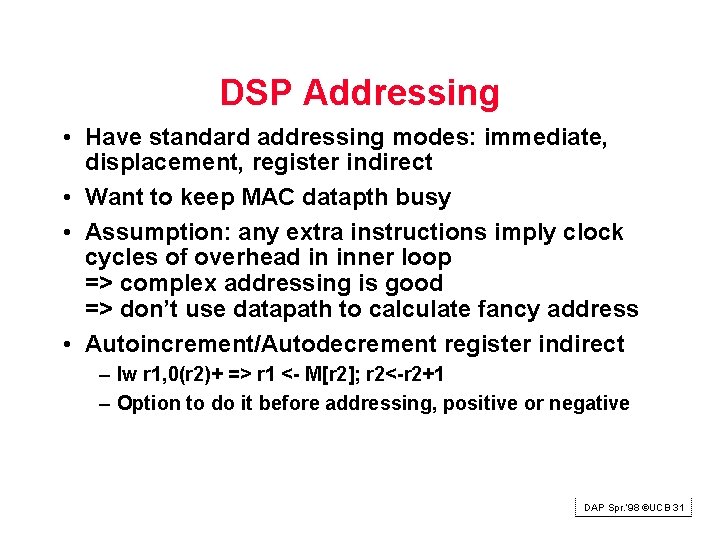 DSP Addressing

• Have standard addressing modes: immediate, displacement, register indirect

• Want to keep MAC datapth busy

• Assumption: any extra instructions imply clock cycles of overhead in inner loop
=> complex addressing is good
=> don't use datapath to calculate fancy address

• Autoincrement/Autodecrement register indirect

– lw r1,0(r2)+ => r1 <- M[r2]; r2<-r2+1

– Option to do it before addressing, positive or negative

DAP Spr.'98 ©UCB 31